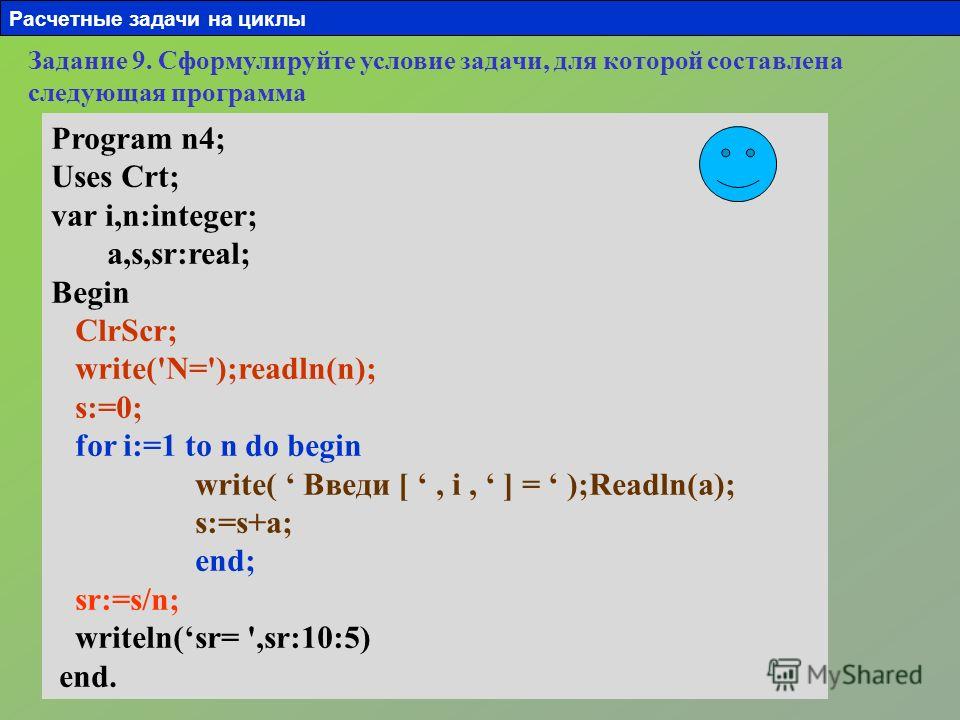 Расчетные задачи на циклы

Задание 9. Сформулируйте условие задачи, для которой составлена следующая программа

Program n4;
Uses Crt;
var i,n:integer;
a,s,sr:real;
Begin
ClrScr;
write('N=');readln(n);
s:=0;
for i:=1 to n do begin
write( ‘ Введи [ ‘ , i , ‘ ] = ‘ );Readln(a);
s:=s+a;
end;
sr:=s/n;
writeln(‘sr= ',sr:10:5)
end.

MyShared